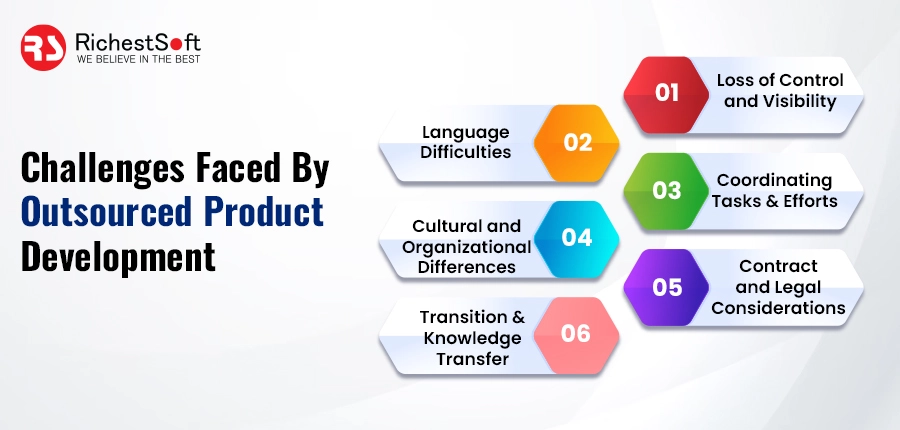 RS RichestSoft
WE BELIEVE IN THE BEST

Challenges Faced By Outsourced Product Development

01 Loss of Control and Visibility

Language Difficulties 02

03 Coordinating Tasks & Efforts

Cultural and Organizational Differences 04

05 Contract and Legal Considerations

Transition & Knowledge Transfer 06